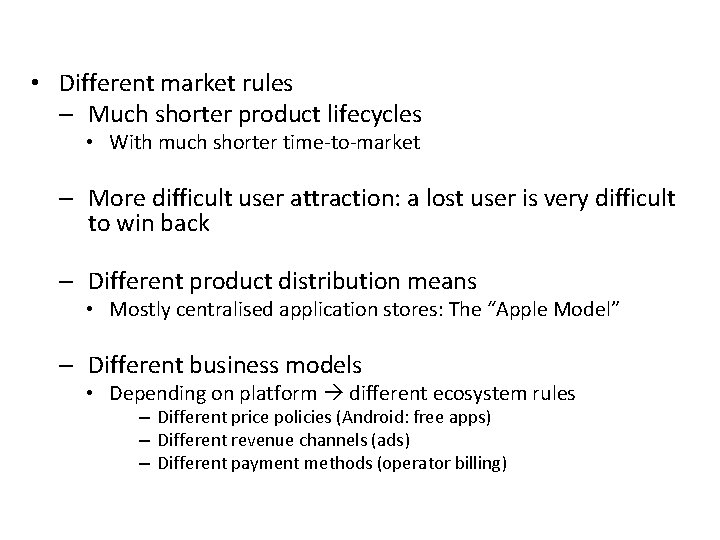 • Different market rules
– Much shorter product lifecycles
• With much shorter time-to-market

– More difficult user attraction: a lost user is very difficult to win back

– Different product distribution means
• Mostly centralised application stores: The "Apple Model"

– Different business models
• Depending on platform → different ecosystem rules
– Different price policies (Android: free apps)
– Different revenue channels (ads)
– Different payment methods (operator billing)